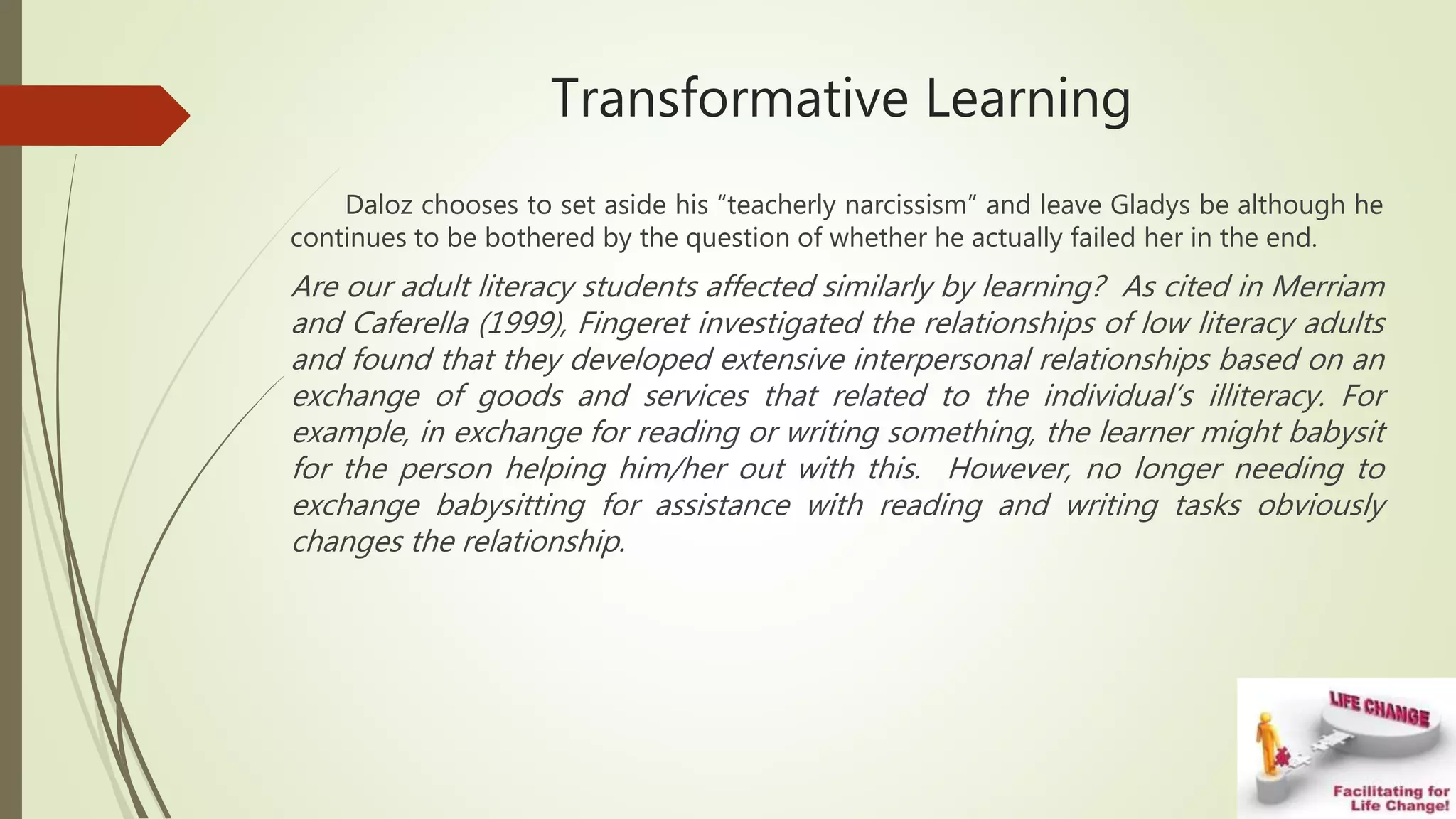 Transformative Learning

Daloz chooses to set aside his “teacherly narcissism” and leave Gladys be although he continues to be bothered by the question of whether he actually failed her in the end.

Are our adult literacy students affected similarly by learning? As cited in Merriam and Caferella (1999), Fingeret investigated the relationships of low literacy adults and found that they developed extensive interpersonal relationships based on an exchange of goods and services that related to the individual’s illiteracy. For example, in exchange for reading or writing something, the learner might babysit for the person helping him/her out with this. However, no longer needing to exchange babysitting for assistance with reading and writing tasks obviously changes the relationship.

LIFE CHANGE

Facilitating for Life Change!